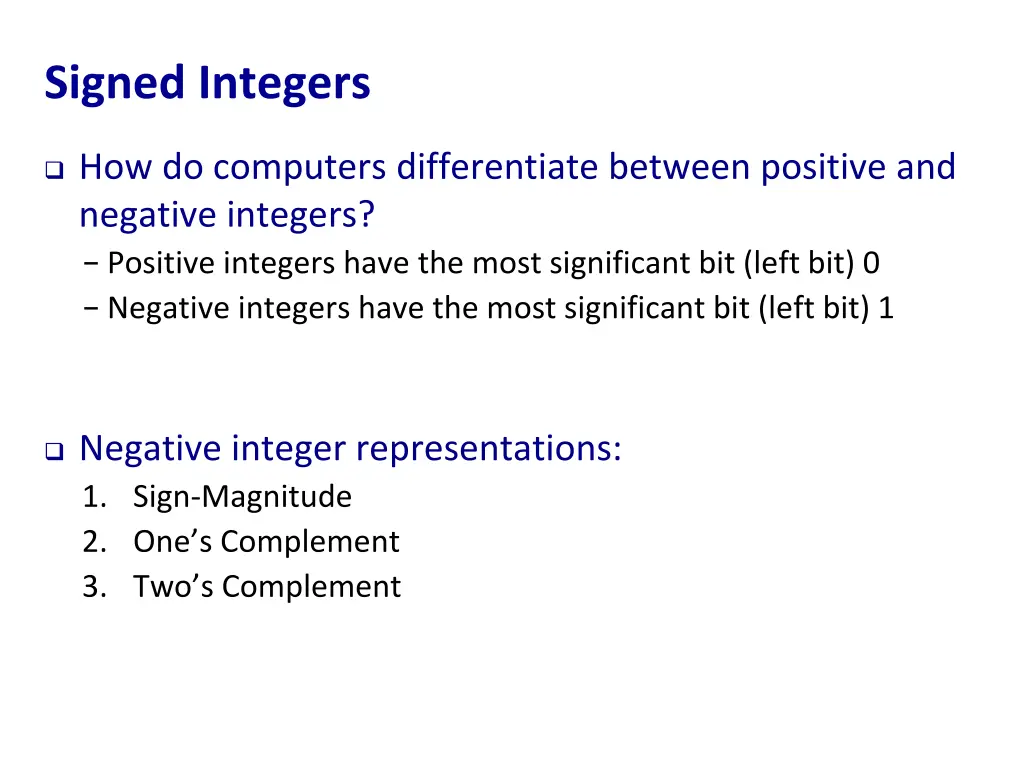 Signed Integers

❑ How do computers differentiate between positive and negative integers?
− Positive integers have the most significant bit (left bit) 0
− Negative integers have the most significant bit (left bit) 1

❑ Negative integer representations:
1. Sign-Magnitude
2. One’s Complement
3. Two’s Complement